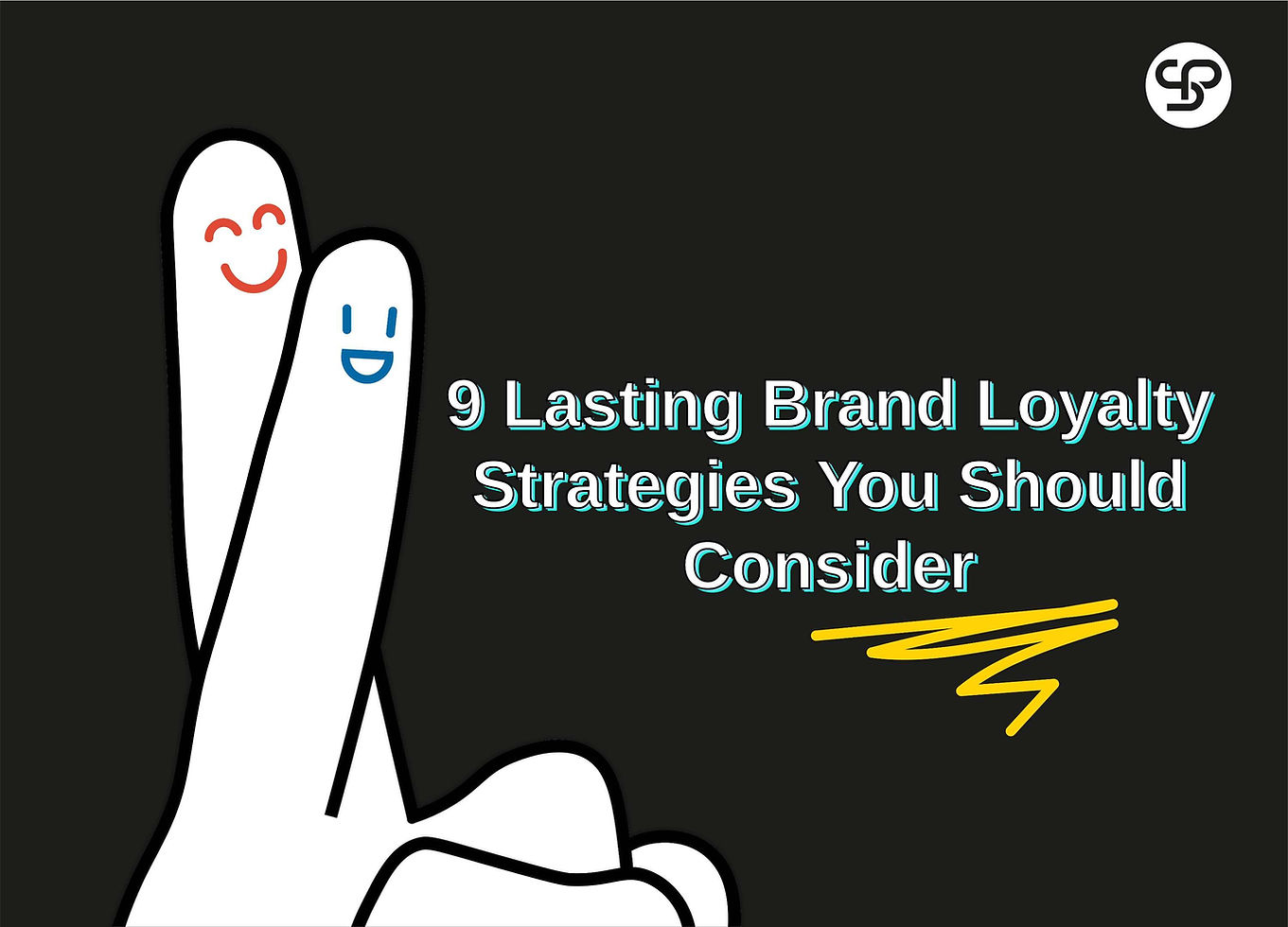 9 Lasting Brand Loyalty Strategies You Should Consider